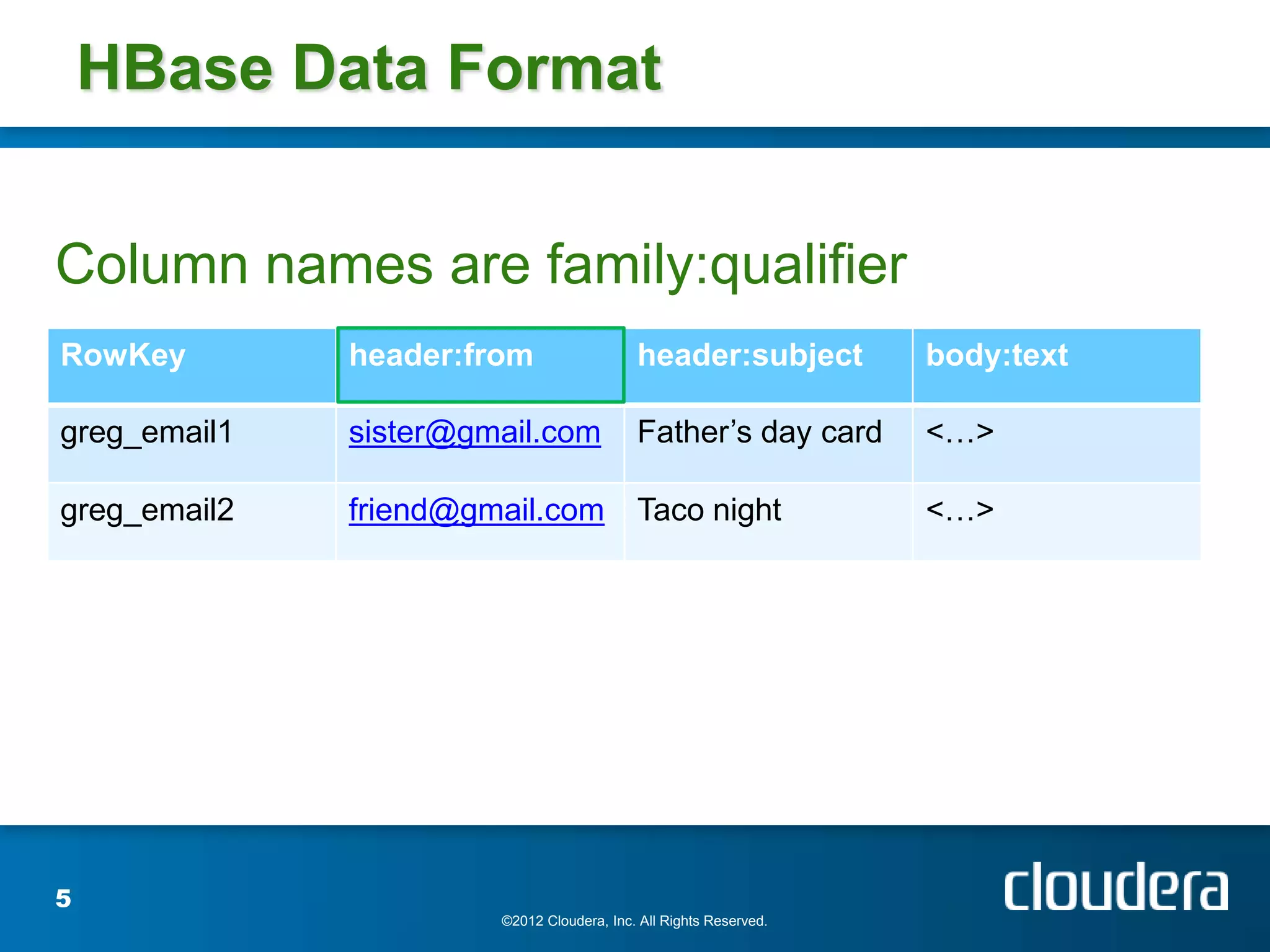 HBase Data Format

Column names are family:qualifier

| RowKey | header:from | header:subject | body:text |
|---|---|---|---|
| greg_email1 | sister@gmail.com | Father’s day card | <…> |
| greg_email2 | friend@gmail.com | Taco night | <…> |

5

©2012 Cloudera, Inc. All Rights Reserved.

cloudera